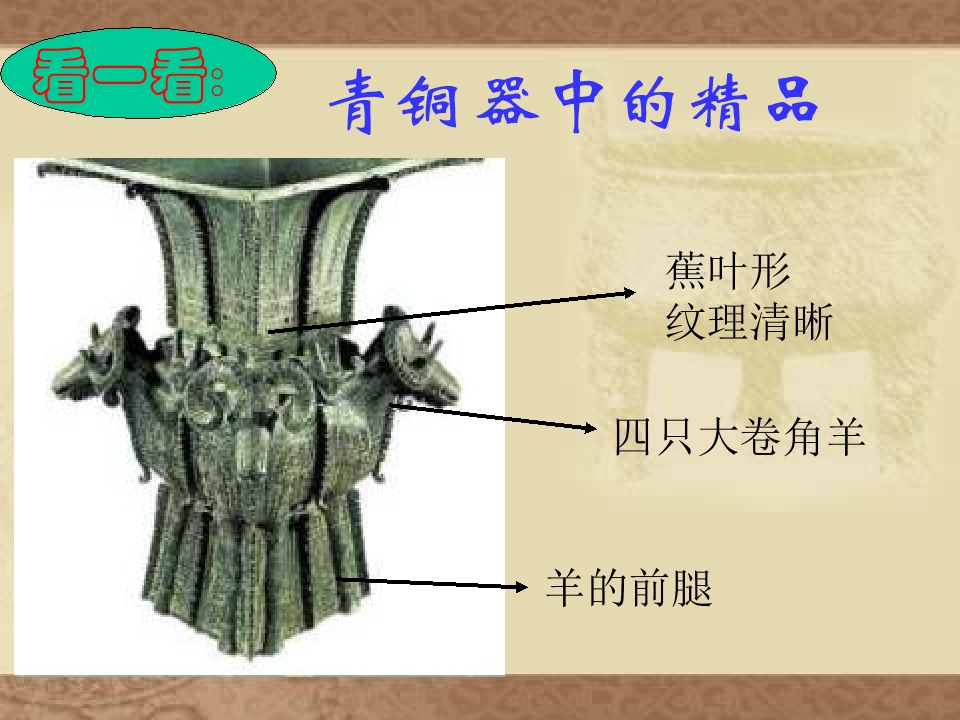 看一看:

青铜器中的精品

蕉叶形
纹理清晰

四只大卷角羊

羊的前腿